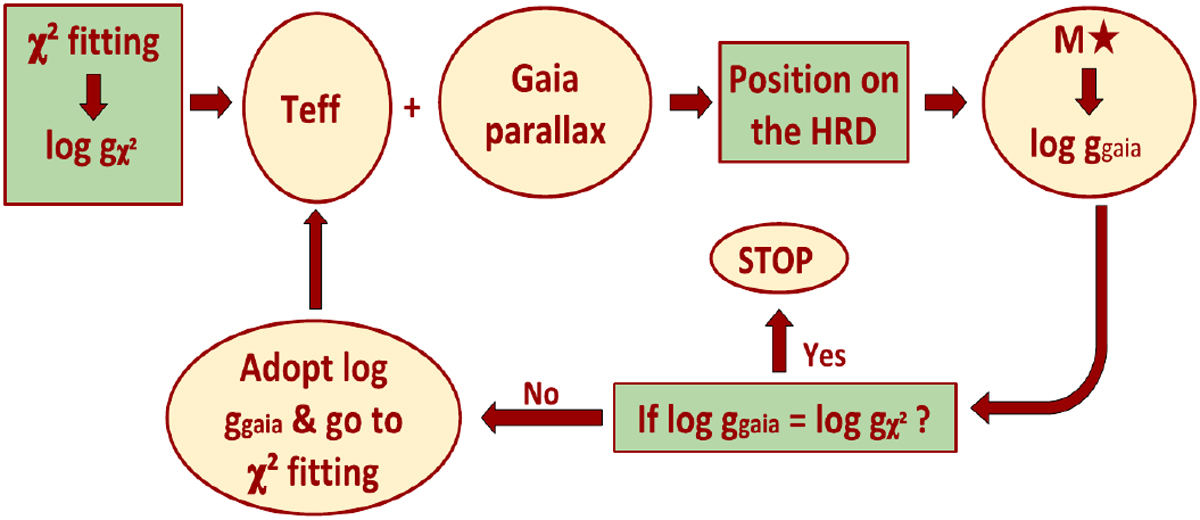 $\chi^2$ fitting

log $g_{\chi^2}$

Teff

+

Gaia parallax

Position on the HRD

M★

log $g_{gaia}$

STOP

Yes

If log $g_{gaia}$ = log $g_{\chi^2}$ ?

No

Adopt log $g_{gaia}$ & go to $\chi^2$ fitting